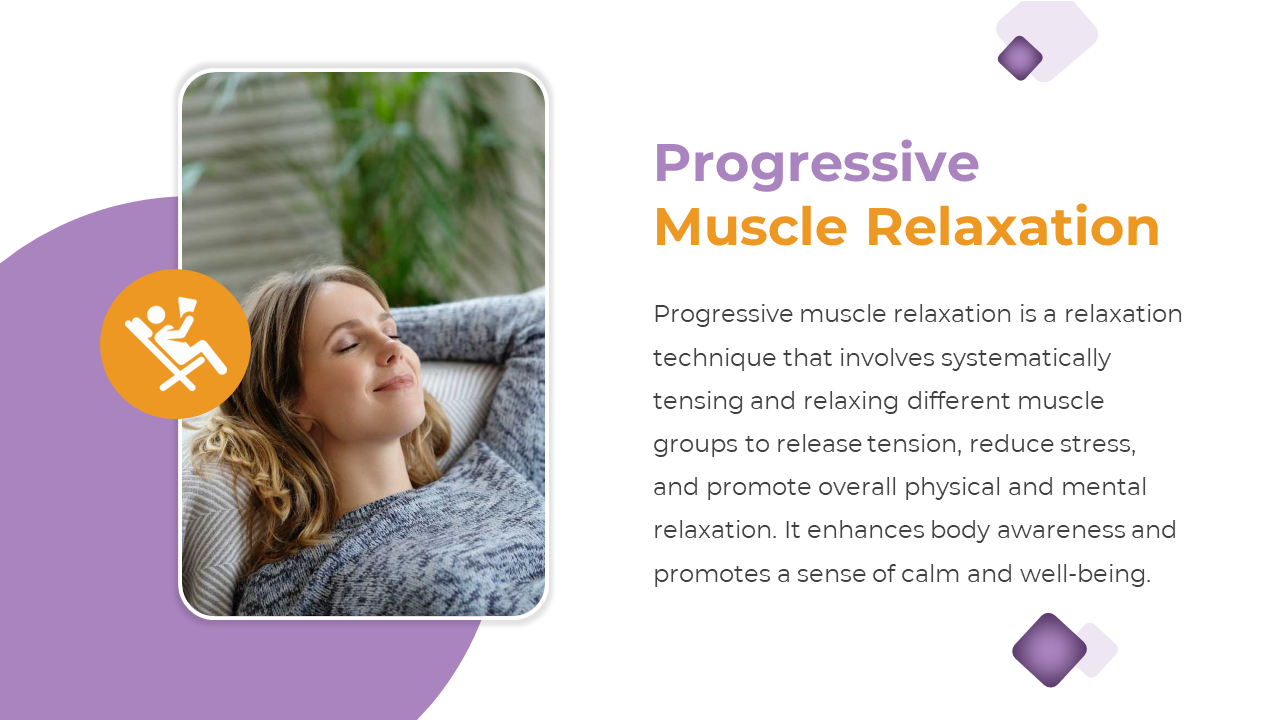 Progressive
Muscle Relaxation

Progressive muscle relaxation is a relaxation technique that involves systematically tensing and relaxing different muscle groups to release tension, reduce stress, and promote overall physical and mental relaxation. It enhances body awareness and promotes a sense of calm and well-being.